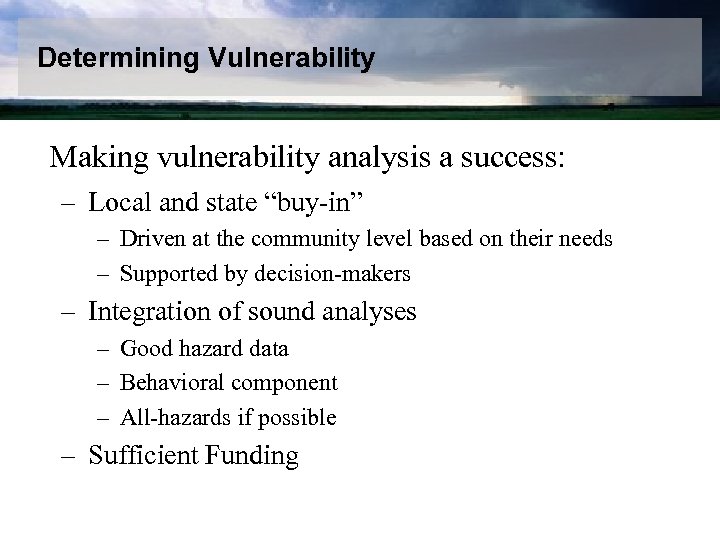 Determining Vulnerability

Making vulnerability analysis a success:

– Local and state “buy-in”

– Driven at the community level based on their needs

– Supported by decision-makers

– Integration of sound analyses

– Good hazard data

– Behavioral component

– All-hazards if possible

– Sufficient Funding